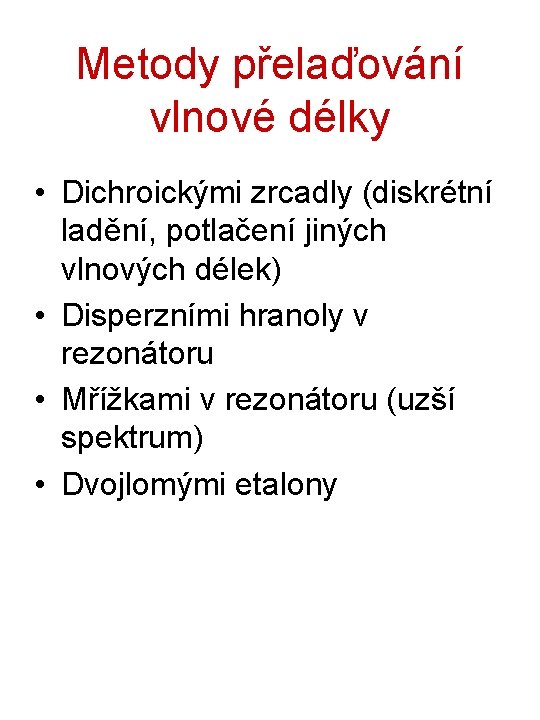 Metody přelaďování vlnové délky

• Dichroickými zrcadly (diskrétní ladění, potlačení jiných vlnových délek)
• Disperzními hranoly v rezonátoru
• Mřížkami v rezonátoru (uzší spektrum)
• Dvojlomými etalony